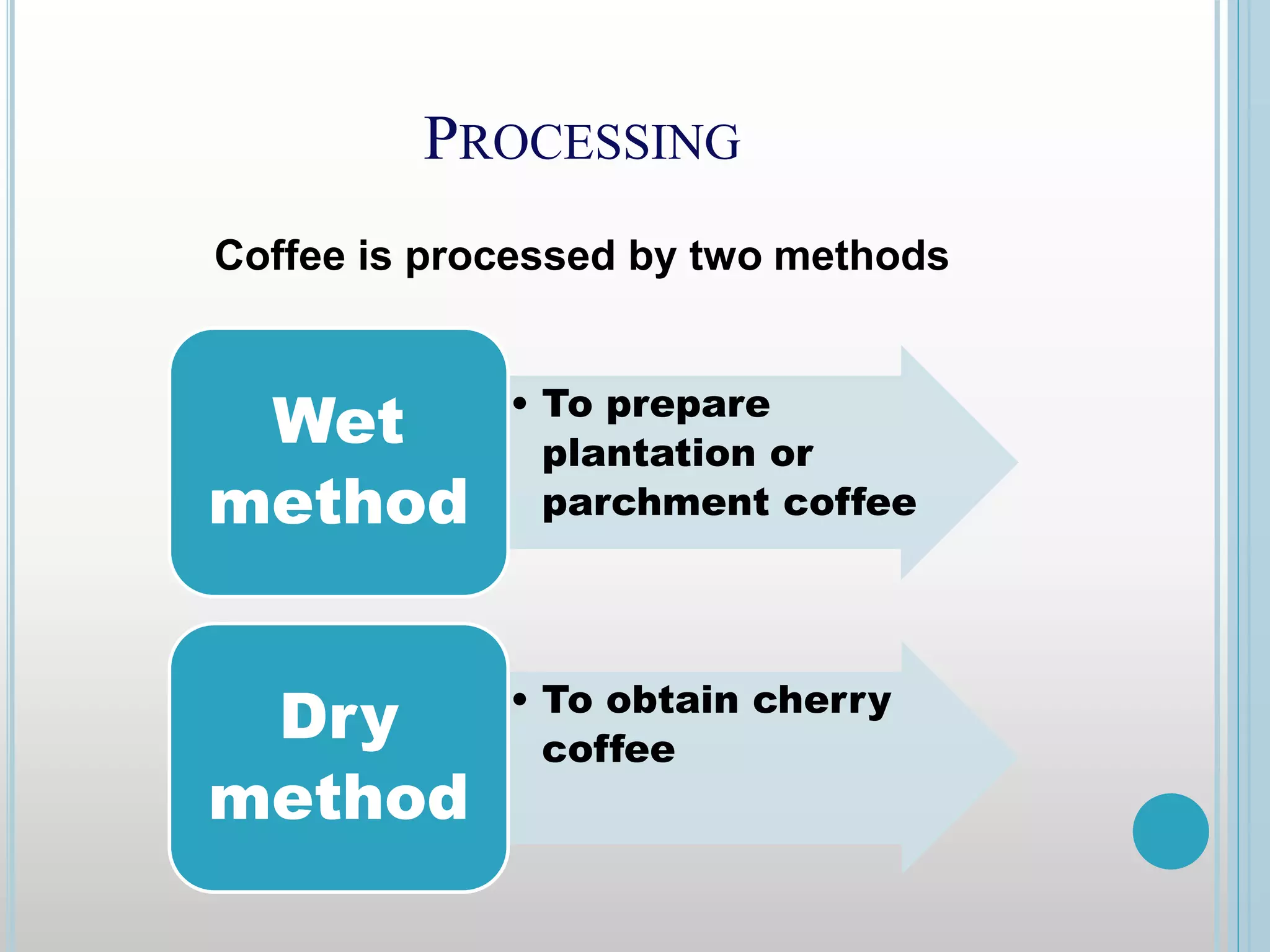 PROCESSING

Coffee is processed by two methods

Wet method

• To prepare plantation or parchment coffee

Dry method

• To obtain cherry coffee